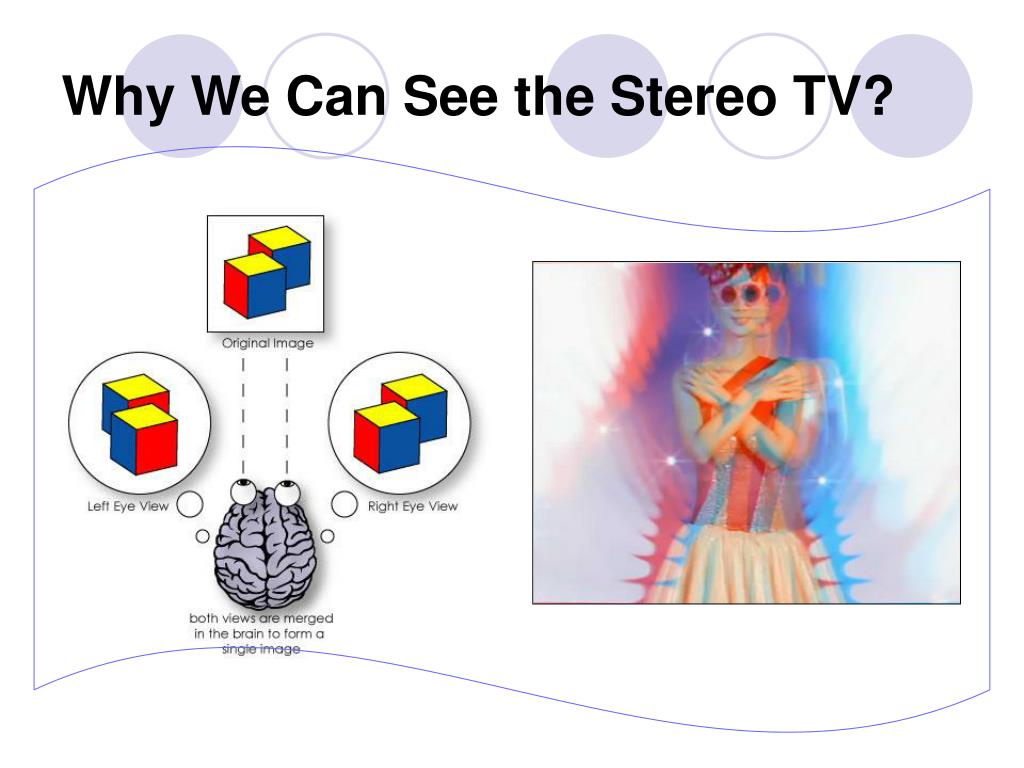 Why We Can See the Stereo TV?

Original Image

Left Eye View

Right Eye View

both views are merged in the brain to form a single image